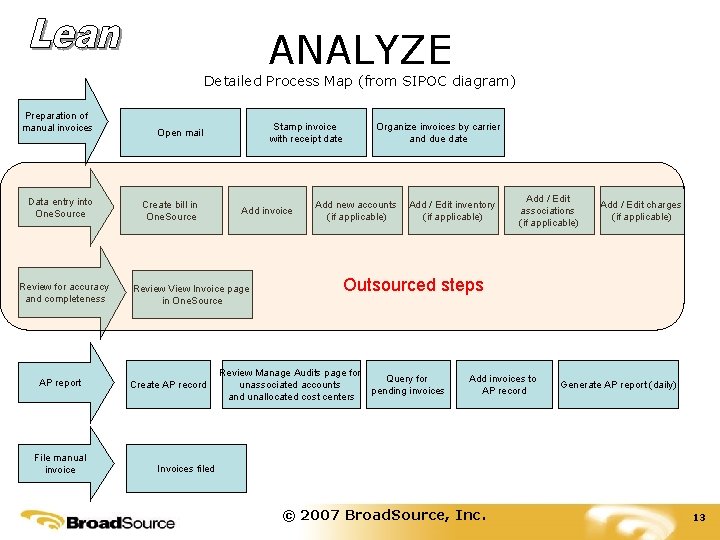 Lean

ANALYZE

Detailed Process Map (from SIPOC diagram)

Preparation of manual invoices

Open mail

Stamp invoice with receipt date

Organize invoices by carrier and due date

Data entry into OneSource

Create bill in OneSource

Add invoice

Add new accounts (if applicable)

Add / Edit inventory (if applicable)

Add / Edit associations (if applicable)

Add / Edit charges (if applicable)

Review for accuracy and completeness

Review View Invoice page in OneSource

Outsourced steps

AP report

Create AP record

Review Manage Audits page for unassociated accounts and unallocated cost centers

Query for pending invoices

Add invoices to AP record

Generate AP report (daily)

File manual invoice

Invoices filed

BroadSource

© 2007 BroadSource, Inc.

13